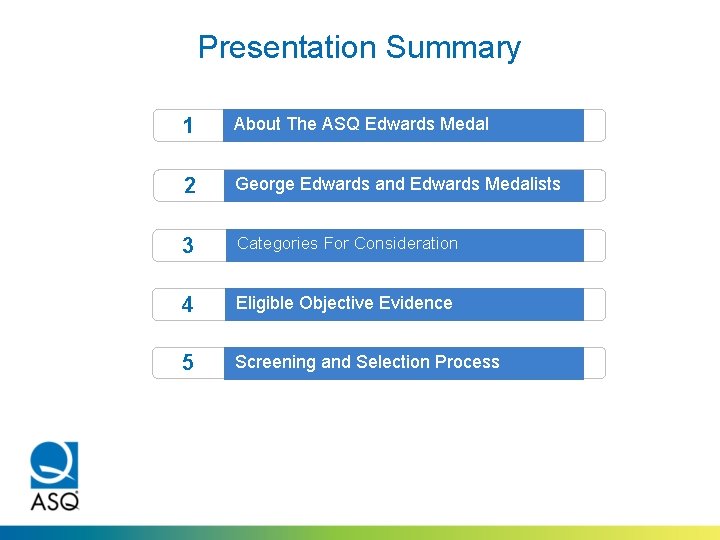 Presentation Summary

1 About The ASQ Edwards Medal

2 George Edwards and Edwards Medalists

3 Categories For Consideration

4 Eligible Objective Evidence

5 Screening and Selection Process

ASQ